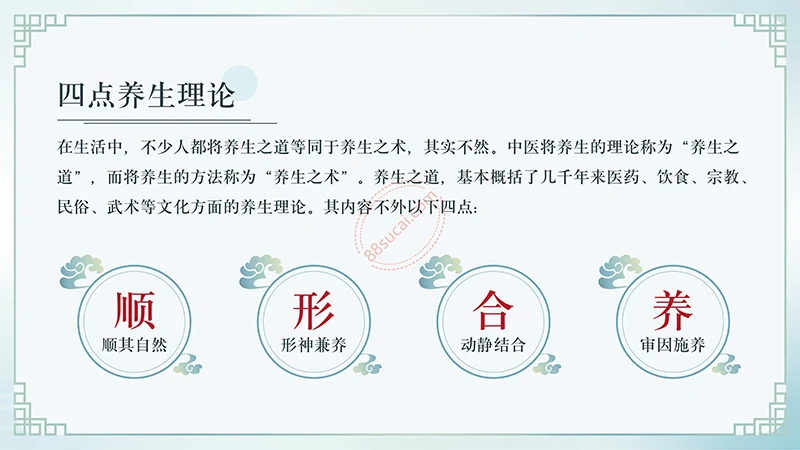 四点养生理论

在生活中，不少人都将养生之道等同于养生之术，其实不然。中医将养生的理论称为“养生之道”，而将养生的方法称为“养生之术”。养生之道，基本概括了几千年来医药、饮食、宗教、民俗、武术等文化方面的养生理论。其内容不外以下四点：

88sucai.com

顺
顺其自然

形
形神兼养

合
动静结合

养
审因施养